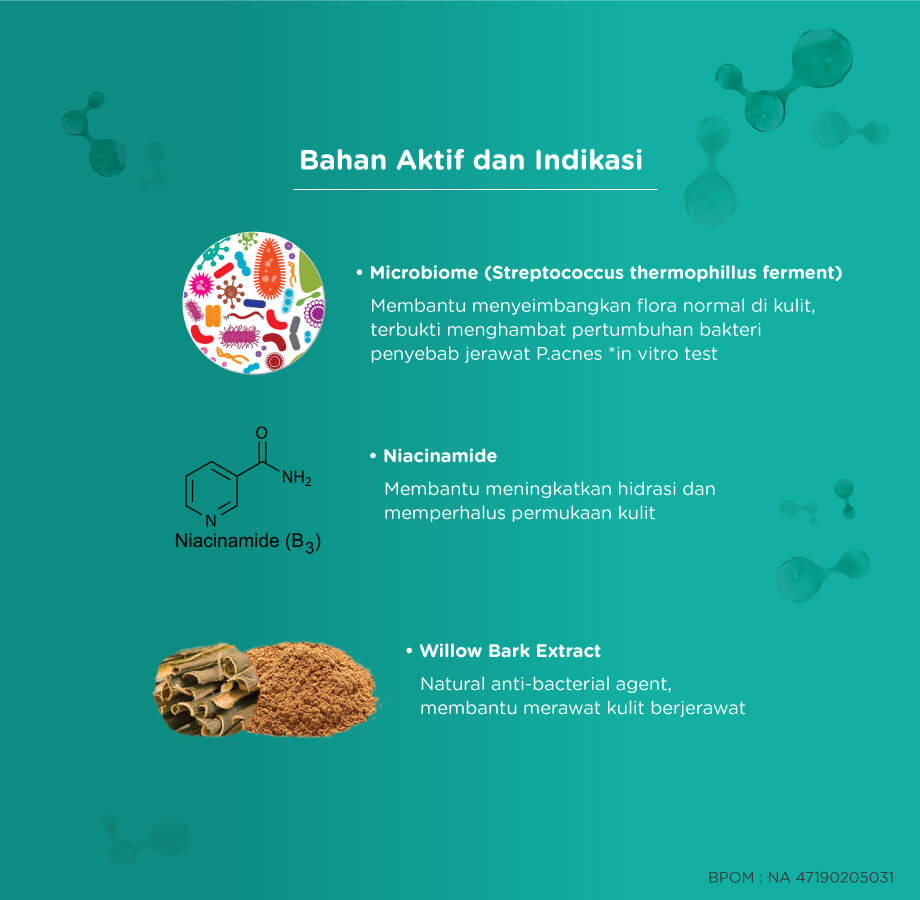 Bahan Aktif dan Indikasi

• Microbiome (Streptococcus thermophillus ferment)

Membantu menyeimbangkan flora normal di kulit, terbukti menghambat pertumbuhan bakteri penyebab jerawat P.acnes *in vitro test

O

$NH_2$

N

Niacinamide ($B_3$)

• Niacinamide

Membantu meningkatkan hidrasi dan memperhalus permukaan kulit

• Willow Bark Extract

Natural anti-bacterial agent, membantu merawat kulit berjerawat

BPOM : NA 47190205031